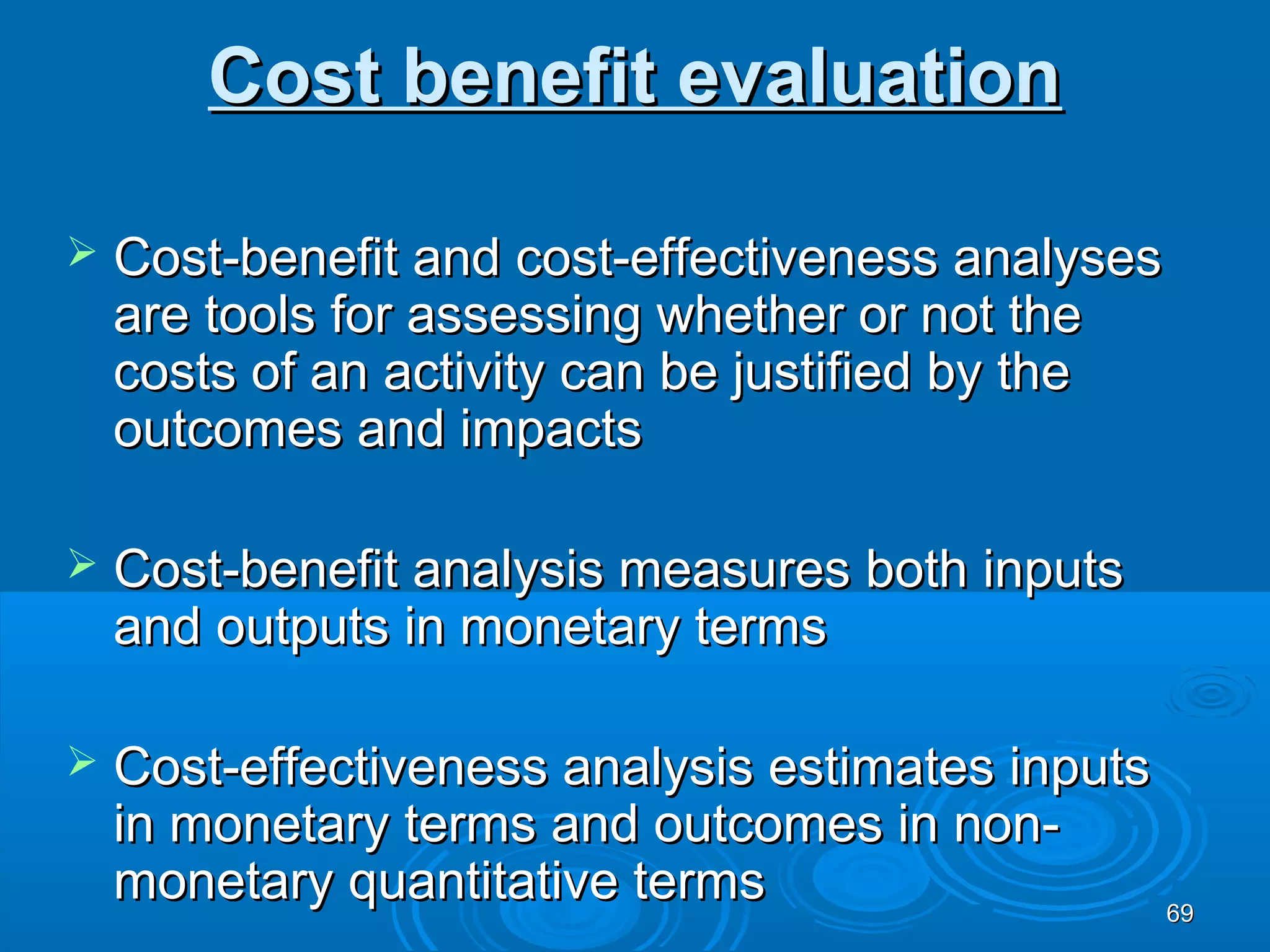 Cost benefit evaluation

➢ Cost-benefit and cost-effectiveness analyses are tools for assessing whether or not the costs of an activity can be justified by the outcomes and impacts

➢ Cost-benefit analysis measures both inputs and outputs in monetary terms

➢ Cost-effectiveness analysis estimates inputs in monetary terms and outcomes in non-monetary quantitative terms

69